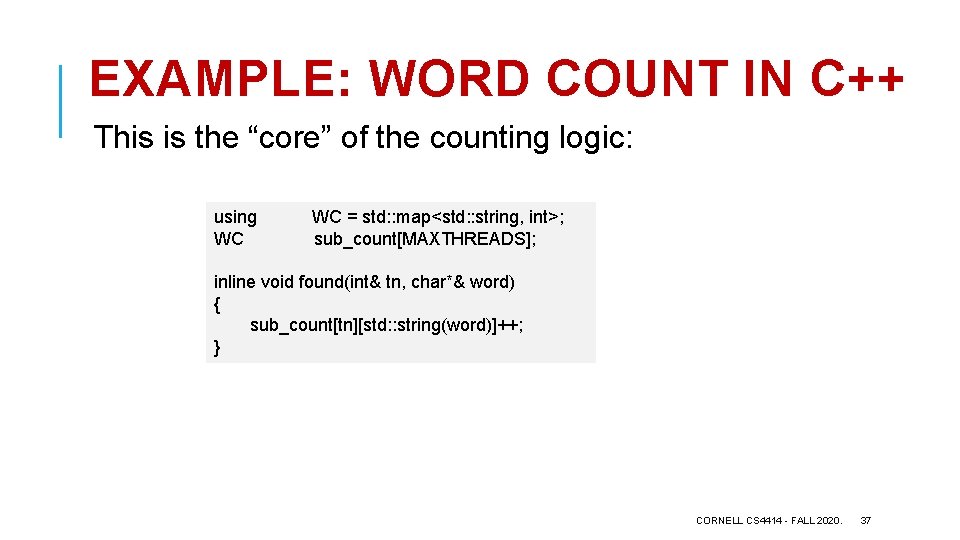 EXAMPLE: WORD COUNT IN C++

This is the “core” of the counting logic:

using WC = std::map<std::string, int>;
WC sub_count[MAXTHREADS];

inline void found(int& tn, char*& word)
{
sub_count[tn][std::string(word)]++;
}

CORNELL CS4414 - FALL 2020. 37